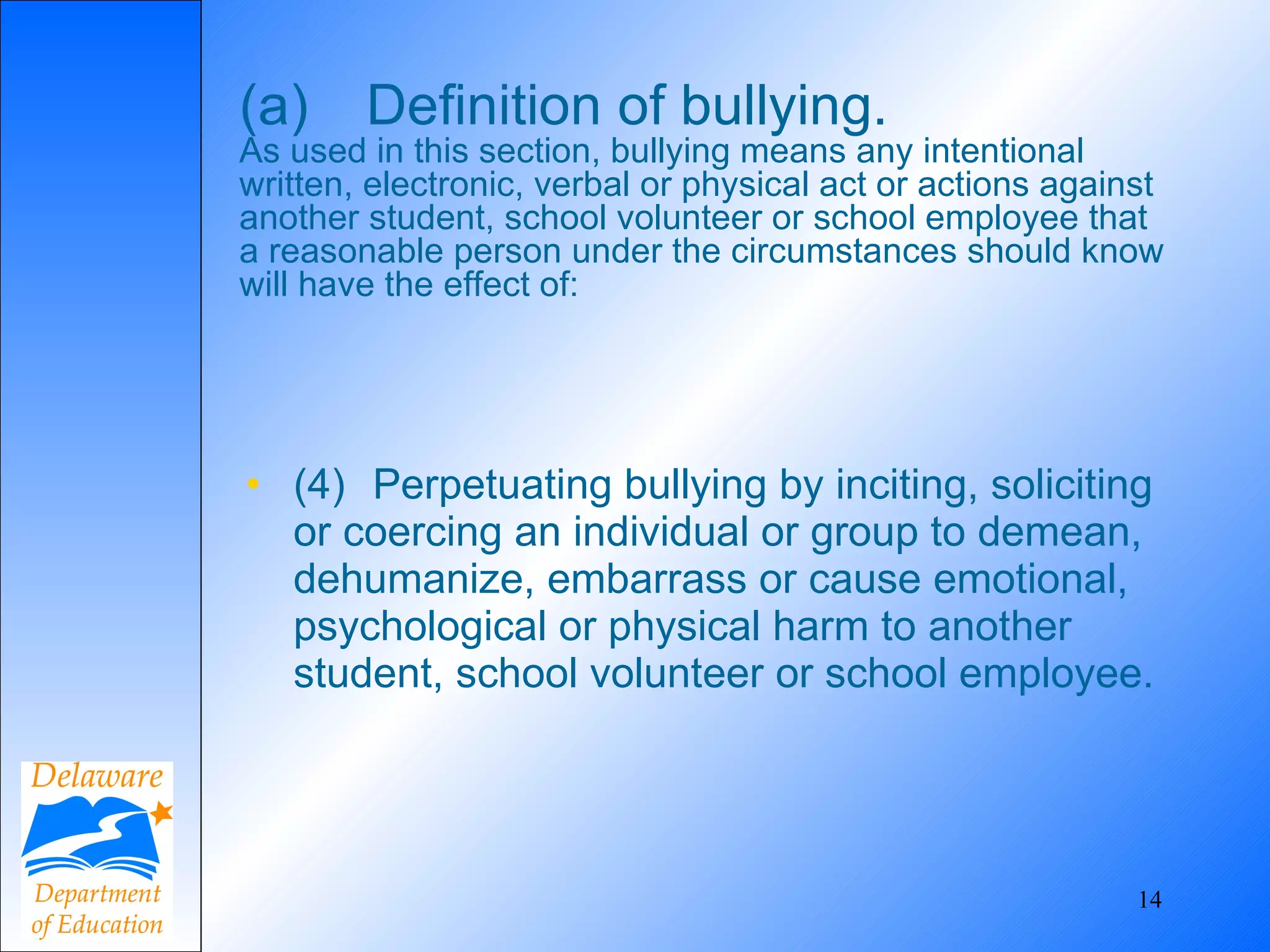 (a) Definition of bullying.
As used in this section, bullying means any intentional written, electronic, verbal or physical act or actions against another student, school volunteer or school employee that a reasonable person under the circumstances should know will have the effect of:

• (4) Perpetuating bullying by inciting, soliciting or coercing an individual or group to demean, dehumanize, embarrass or cause emotional, psychological or physical harm to another student, school volunteer or school employee.

Delaware
Department of Education

14